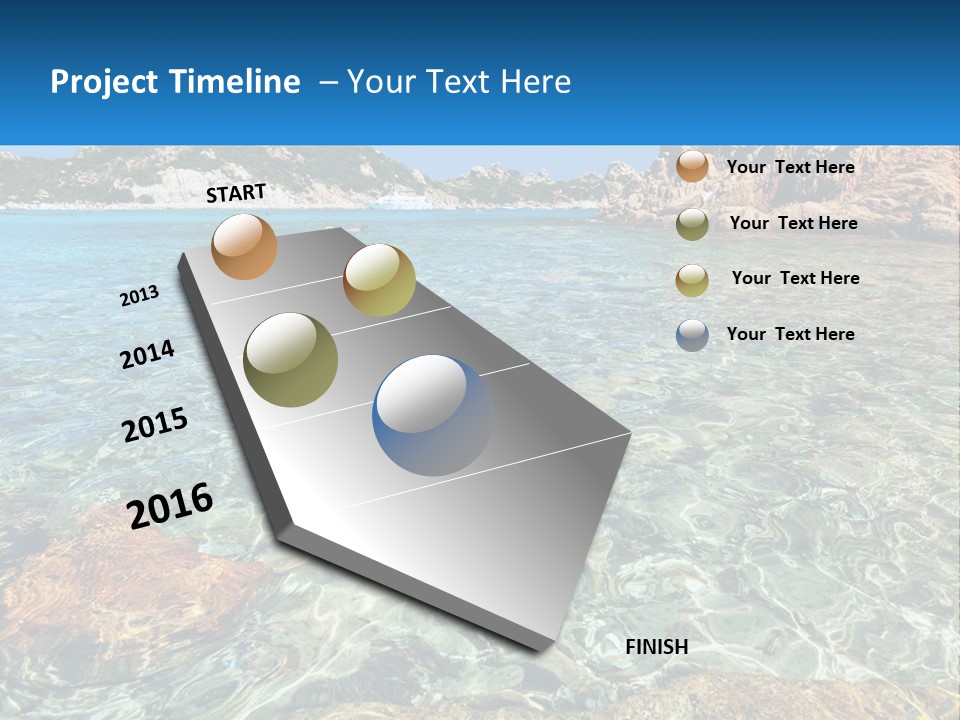 Project Timeline – Your Text Here

START

2013

2014

2015

2016

FINISH

Your Text Here

Your Text Here

Your Text Here

Your Text Here